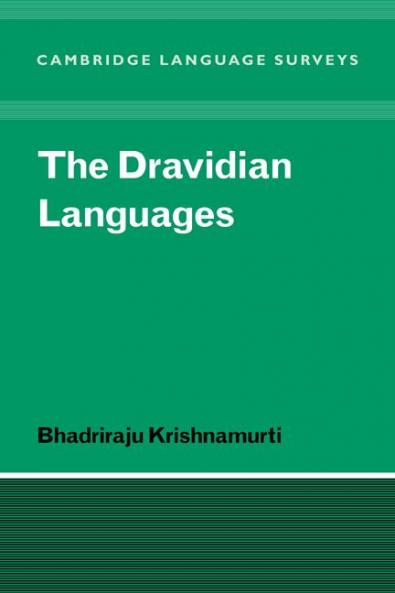 CAMBRIDGE LANGUAGE SURVEYS

The Dravidian Languages

Bhadriraju Krishnamurti